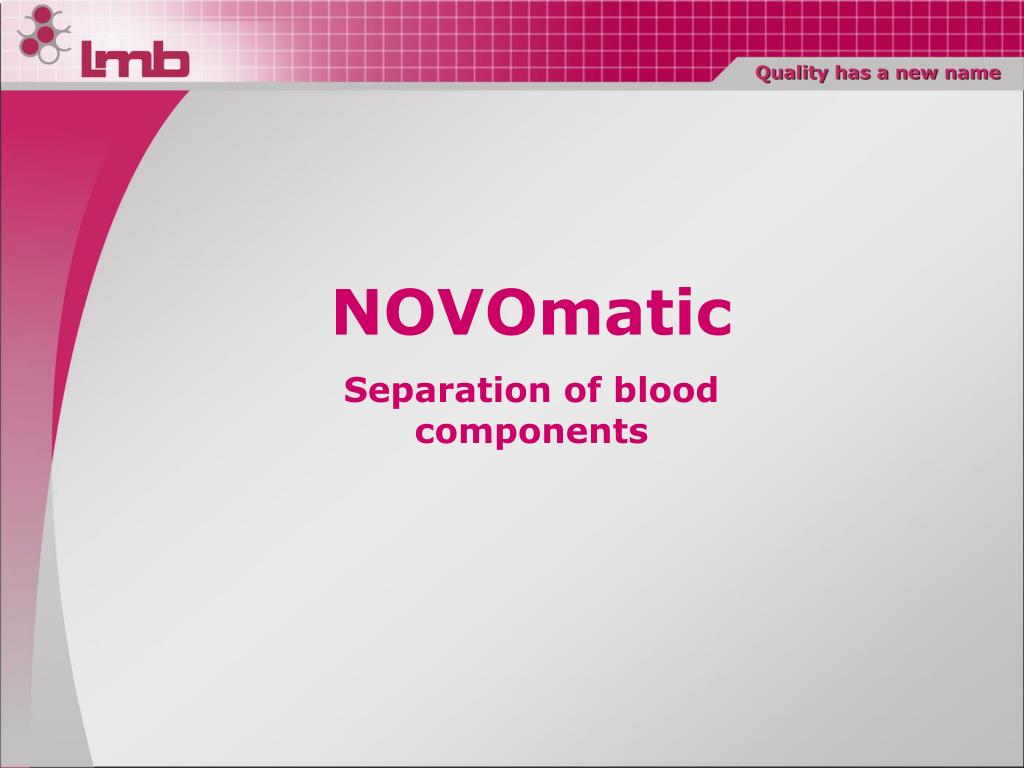 lmb

Quality has a new name

NOVOmatic

Separation of blood components